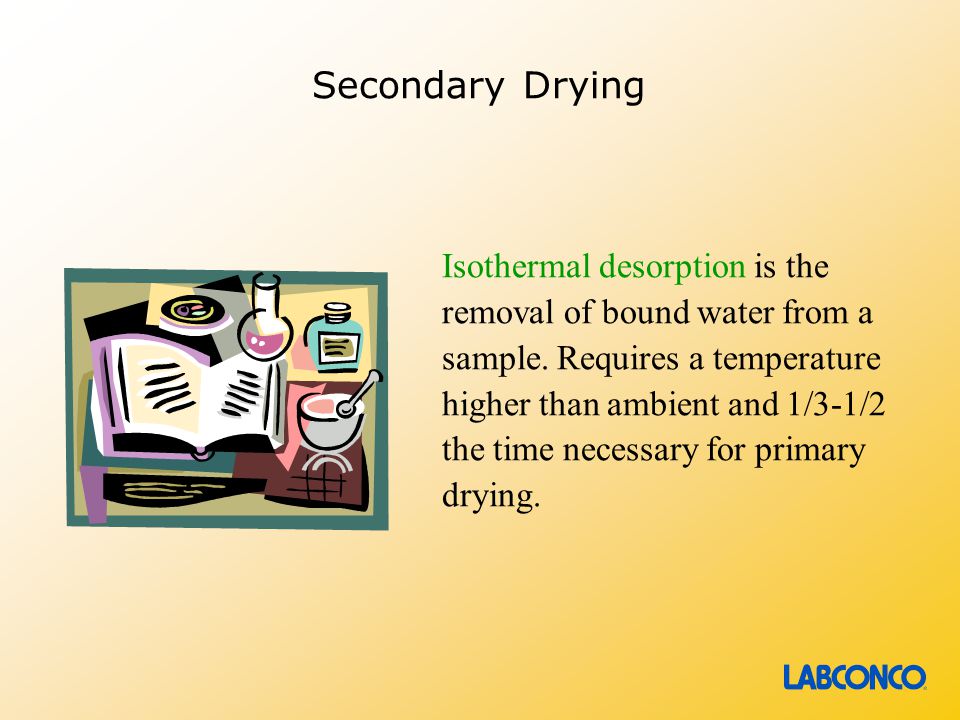 Secondary Drying

Isothermal desorption is the removal of bound water from a sample. Requires a temperature higher than ambient and 1/3-1/2 the time necessary for primary drying.

LABCONCO